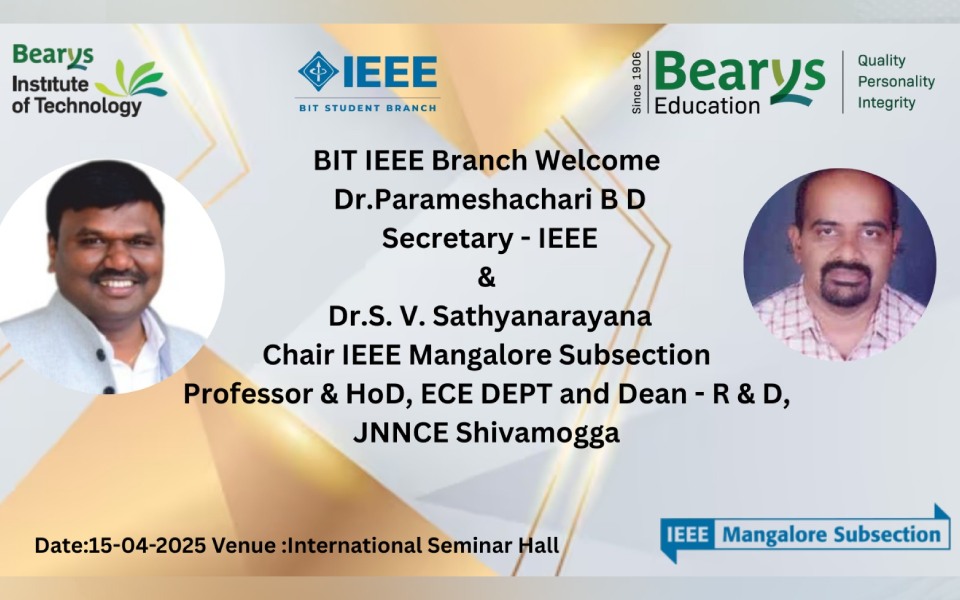 Bearys Institute of Technology

IEEE
BIT STUDENT BRANCH

Since 1906 Bearys Education
Quality
Personality
Integrity

BIT IEEE Branch Welcome
Dr.Parameshachari B D
Secretary - IEEE
&
Dr.S. V. Sathyanarayana
Chair IEEE Mangalore Subsection
Professor & HoD, ECE DEPT and Dean - R & D,
JNNCE Shivamogga

Date:15-04-2025 Venue :International Seminar Hall

IEEE Mangalore Subsection